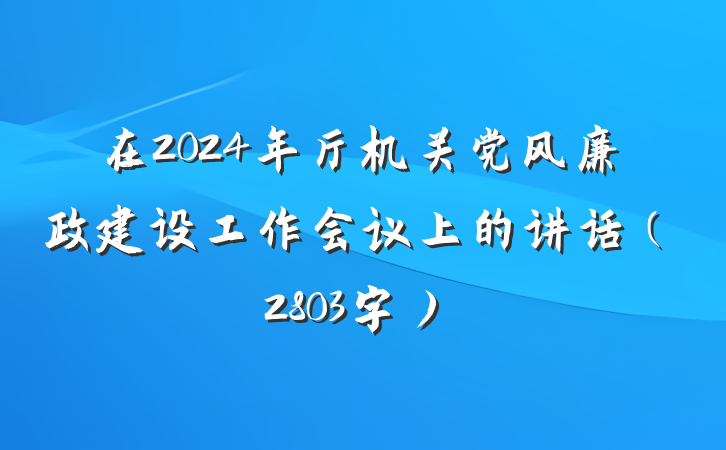 在2024年厅机关党风廉政建设工作会议上的讲话（2803字）